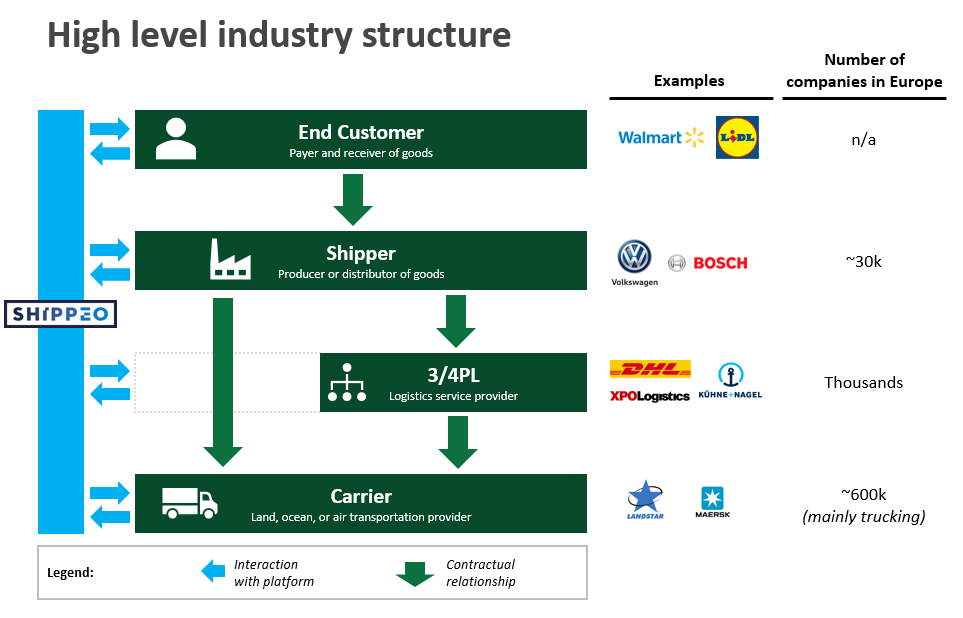 High level industry structure

Examples

Number of companies in Europe

SHIPPEO

End Customer
Payer and receiver of goods

Walmart

LIDL

n/a

Shipper
Producer or distributor of goods

Volkswagen

BOSCH

~30k

3/4PL
Logistics service provider

DHL

XPOLogistics

KÜHNE+NAGEL

Thousands

Carrier
Land, ocean, or air transportation provider

LANDSTAR

MAERSK

~600k
(mainly trucking)

Legend:

Interaction with platform

Contractual relationship